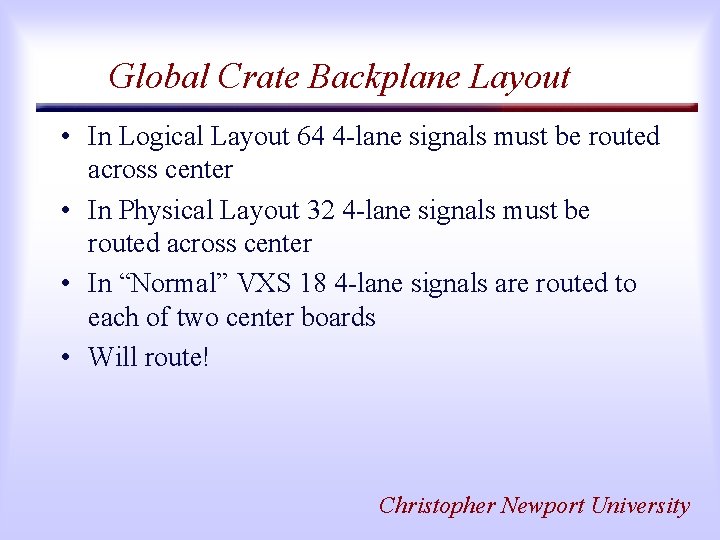 Global Crate Backplane Layout

• In Logical Layout 64 4-lane signals must be routed across center

• In Physical Layout 32 4-lane signals must be routed across center

• In “Normal” VXS 18 4-lane signals are routed to each of two center boards

• Will route!

Christopher Newport University